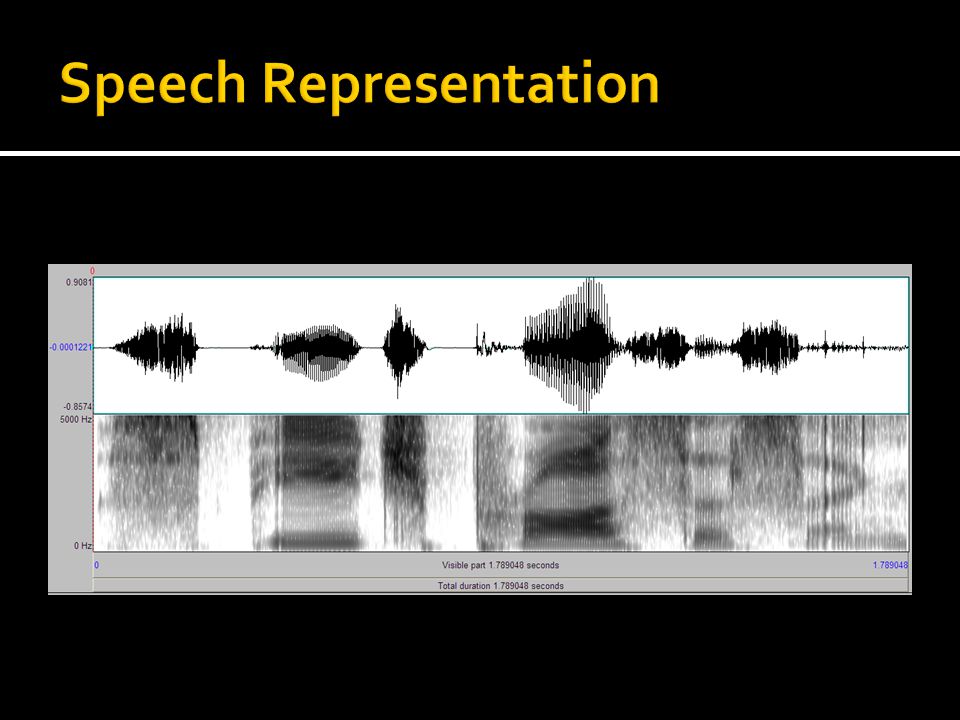 Speech Representation

0
0.9081
-0.0001221
-0.8574
5000 Hz
0 Hz
0
Visible part 1.789048 seconds
1.789048
Total duration 1.789048 seconds